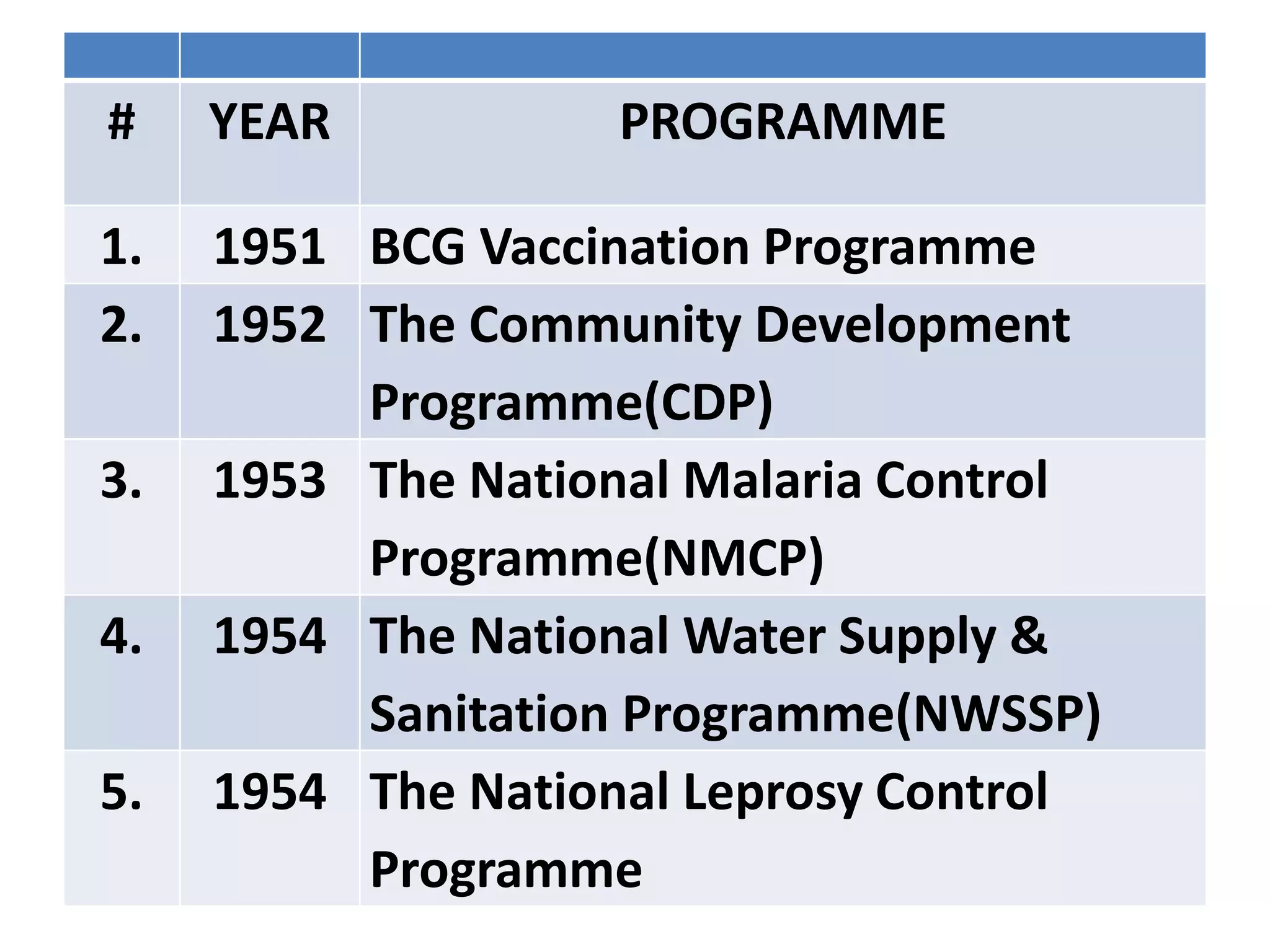 | # | YEAR | PROGRAMME |
|---|---|---|
| 1. | 1951 | BCG Vaccination Programme |
| 2. | 1952 | The Community Development Programme(CDP) |
| 3. | 1953 | The National Malaria Control Programme(NMCP) |
| 4. | 1954 | The National Water Supply & Sanitation Programme(NWSSP) |
| 5. | 1954 | The National Leprosy Control Programme |